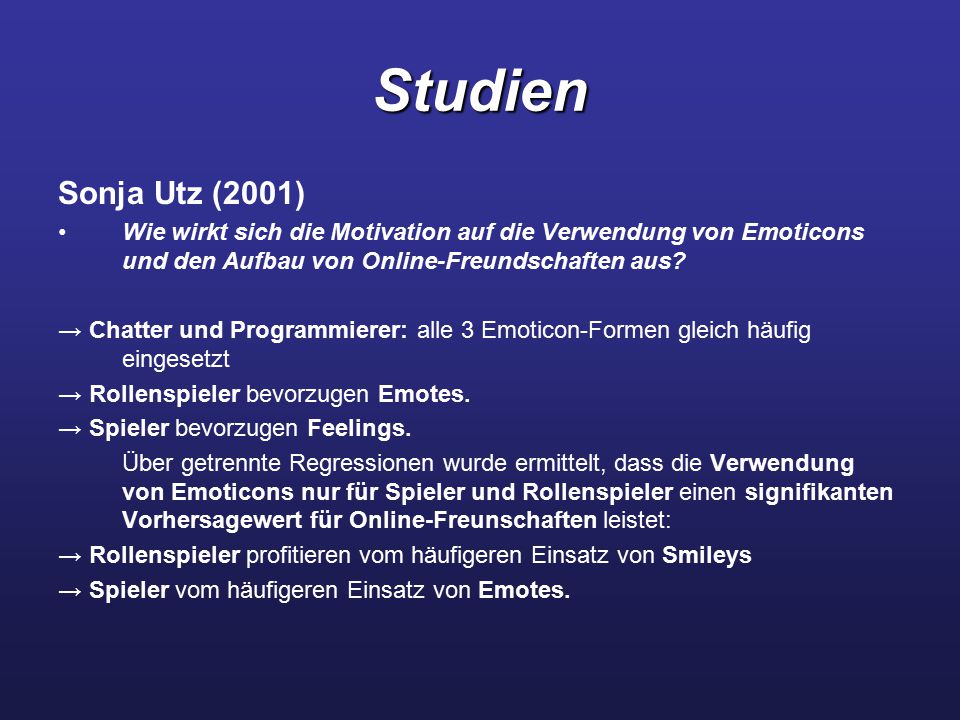 Studien

Sonja Utz (2001)

• Wie wirkt sich die Motivation auf die Verwendung von Emoticons und den Aufbau von Online-Freundschaften aus?

→ Chatter und Programmierer: alle 3 Emoticon-Formen gleich häufig eingesetzt

→ Rollenspieler bevorzugen Emotes.

→ Spieler bevorzugen Feelings.

Über getrennte Regressionen wurde ermittelt, dass die Verwendung von Emoticons nur für Spieler und Rollenspieler einen signifikanten Vorhersagewert für Online-Freunschaften leistet:

→ Rollenspieler profitieren vom häufigeren Einsatz von Smileys

→ Spieler vom häufigeren Einsatz von Emotes.